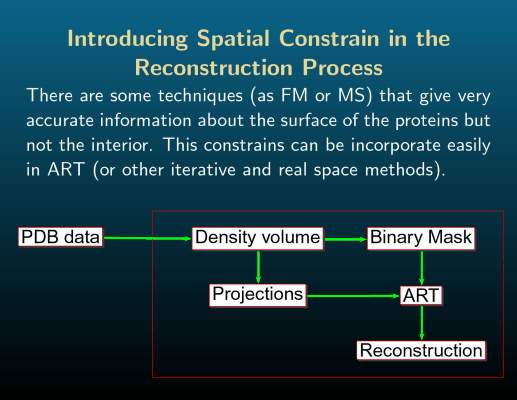 Introducing Spatial Constrain in the Reconstruction Process

There are some techniques (as FM or MS) that give very accurate information about the surface of the proteins but not the interior. This constrains can be incorporate easily in ART (or other iterative and real space methods).

PDB data

Density volume

Binary Mask

Projections

ART

Reconstruction